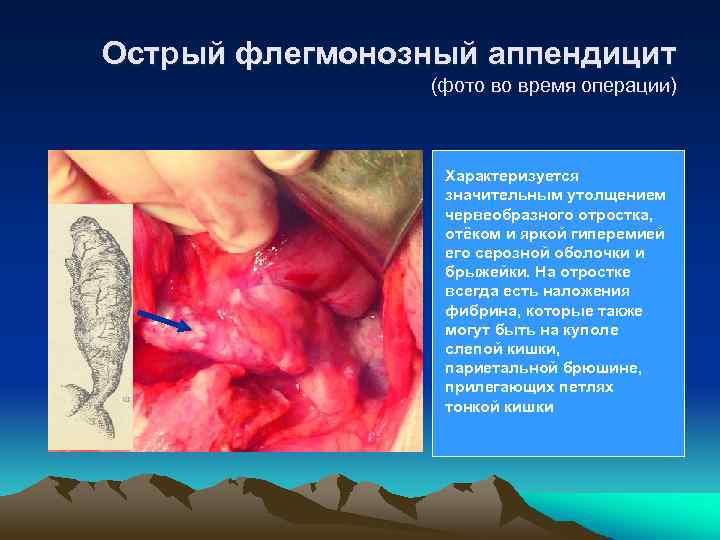 Острый флегмонозный аппендицит
(фото во время операции)

Характеризуется значительным утолщением червеобразного отростка, отёком и яркой гиперемией его серозной оболочки и брыжейки. На отростке всегда есть наложения фибрина, которые также могут быть на куполе слепой кишки, париетальной брюшине, прилегающих петлях тонкой кишки